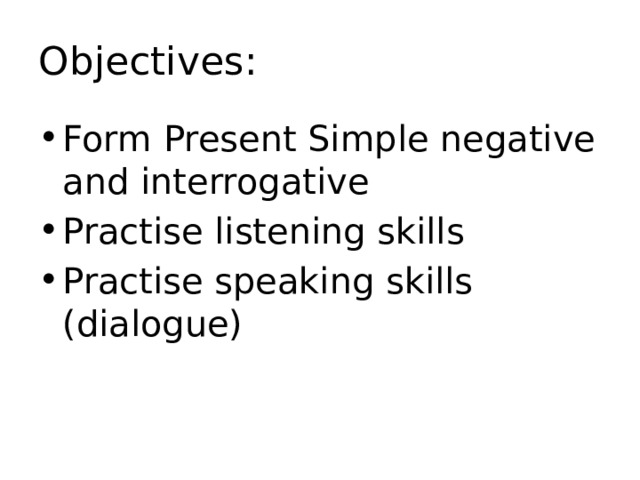 Objectives:

• Form Present Simple negative and interrogative
• Practise listening skills
• Practise speaking skills (dialogue)